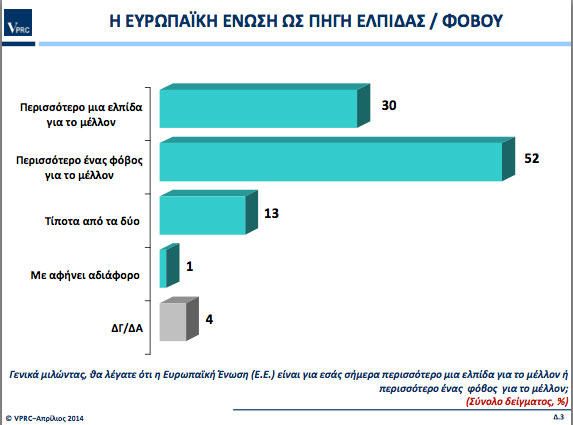 VPRC

Η ΕΥΡΩΠΑΪΚΗ ΕΝΩΣΗ ΩΣ ΠΗΓΗ ΕΛΠΙΔΑΣ / ΦΟΒΟΥ

Περισσότερο μια ελπίδα για το μέλλον 30

Περισσότερο ένας φόβος για το μέλλον 52

Τίποτα από τα δύο 13

Με αφήνει αδιάφορο 1

ΔΓ/ΔΑ 4

Γενικά μιλώντας, θα λέγατε ότι η Ευρωπαϊκή Ένωση (Ε.Ε.) είναι για εσάς σήμερα περισσότερο μια ελπίδα για το μέλλον ή περισσότερο ένας φόβος για το μέλλον;
(Σύνολο δείγματος, %)

© VPRC–Απρίλιος 2014

Δ.3